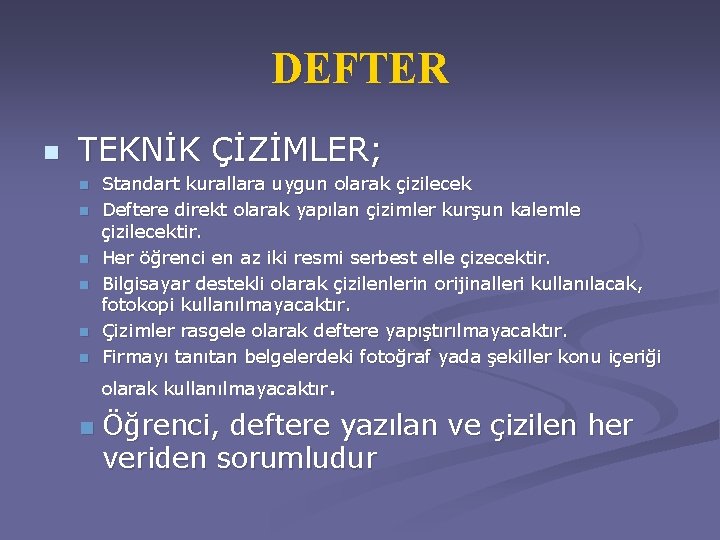 DEFTER

TEKNİK ÇİZİMLER;

Standart kurallara uygun olarak çizilecek

Deftere direkt olarak yapılan çizimler kurşun kalemle çizilecektir.

Her öğrenci en az iki resmi serbest elle çizecektir.

Bilgisayar destekli olarak çizilenlerin orijinalleri kullanılacak, fotokopi kullanılmayacaktır.

Çizimler rasgele olarak deftere yapıştırılmayacaktır.

Firmayı tanıtan belgelerdeki fotoğraf yada şekiller konu içeriği olarak kullanılmayacaktır.

Öğrenci, deftere yazılan ve çizilen her veriden sorumludur